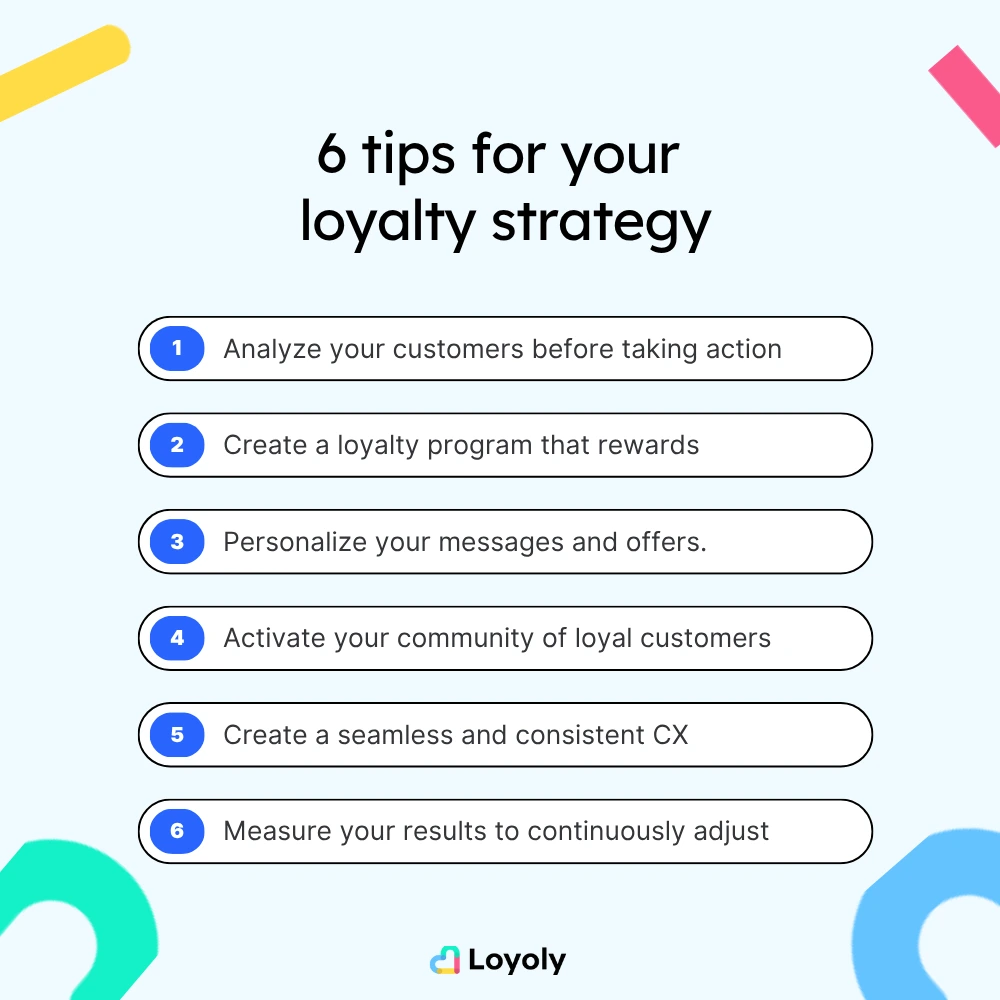 6 tips for your loyalty strategy

1 Analyze your customers before taking action

2 Create a loyalty program that rewards

3 Personalize your messages and offers.

4 Activate your community of loyal customers

5 Create a seamless and consistent CX

6 Measure your results to continuously adjust

Loyoly